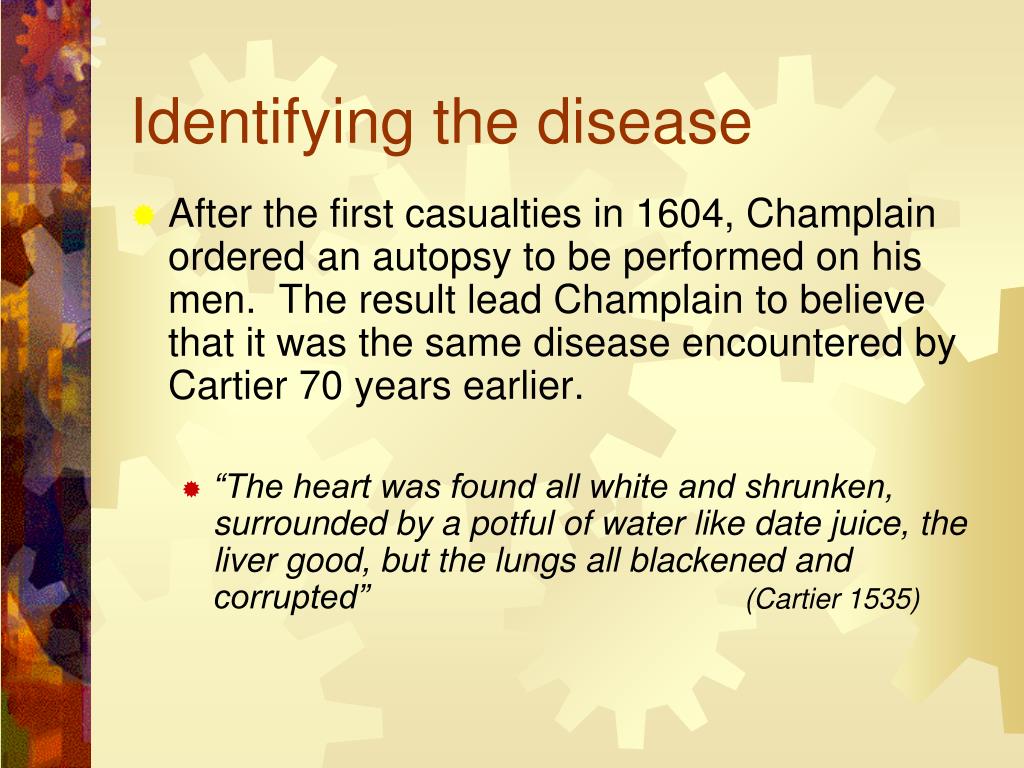 Identifying the disease

After the first casualties in 1604, Champlain ordered an autopsy to be performed on his men.  The result lead Champlain to believe that it was the same disease encountered by Cartier 70 years earlier.

“The heart was found all white and shrunken, surrounded by a potful of water like date juice, the liver good, but the lungs all blackened and corrupted” (Cartier 1535)